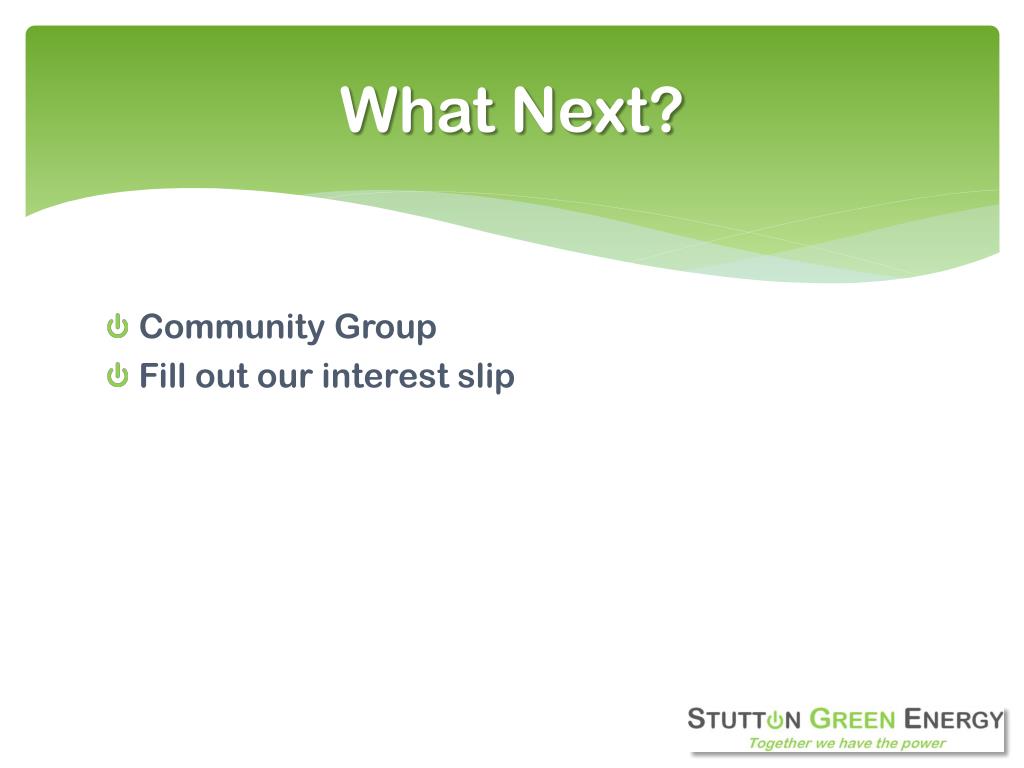 What Next?

Community Group
Fill out our interest slip

STUTTON GREEN ENERGY
Together we have the power